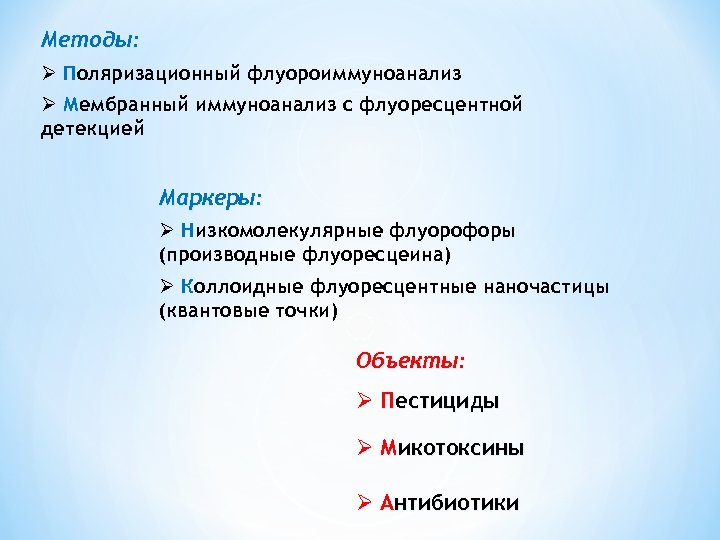 Методы:

➢ Поляризационный флуороиммуноанализ

➢ Мембранный иммуноанализ с флуоресцентной детекцией

Маркеры:

➢ Низкомолекулярные флуорофоры (производные флуоресцеина)

➢ Коллоидные флуоресцентные наночастицы (квантовые точки)

Объекты:

➢ Пестициды

➢ Микотоксины

➢ Антибиотики